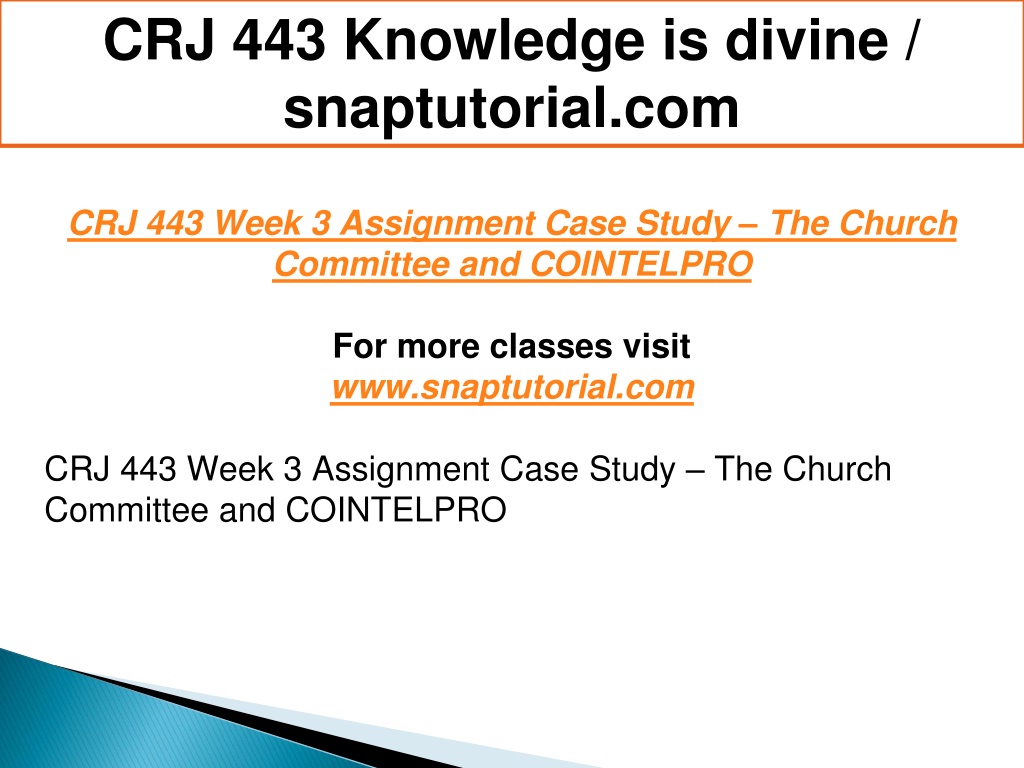 CRJ 443 Knowledge is divine / snaptutorial.com

CRJ 443 Week 3 Assignment Case Study – The Church Committee and COINTELPRO

For more classes visit
www.snaptutorial.com

CRJ 443 Week 3 Assignment Case Study – The Church Committee and COINTELPRO